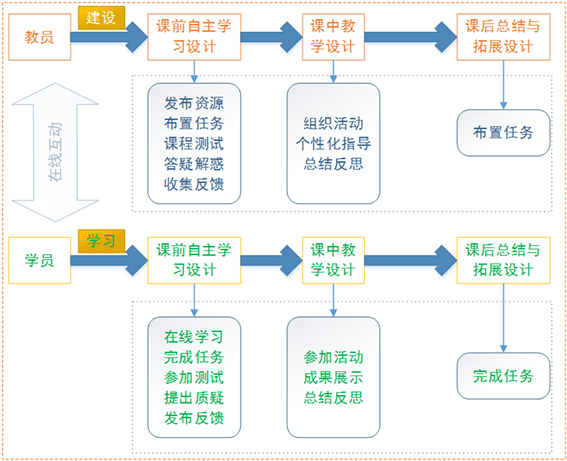 教员

建设

课前自主学习设计

课中教学设计

课后总结与拓展设计

发布资源
布置任务
课程测试
答疑解惑
收集反馈

组织活动
个性化指导
总结反思

布置任务

在线互动

学员

学习

课前自主学习设计

课中教学设计

课后总结与拓展设计

在线学习
完成任务
参加测试
提出质疑
发布反馈

参加活动
成果展示
总结反思

完成任务